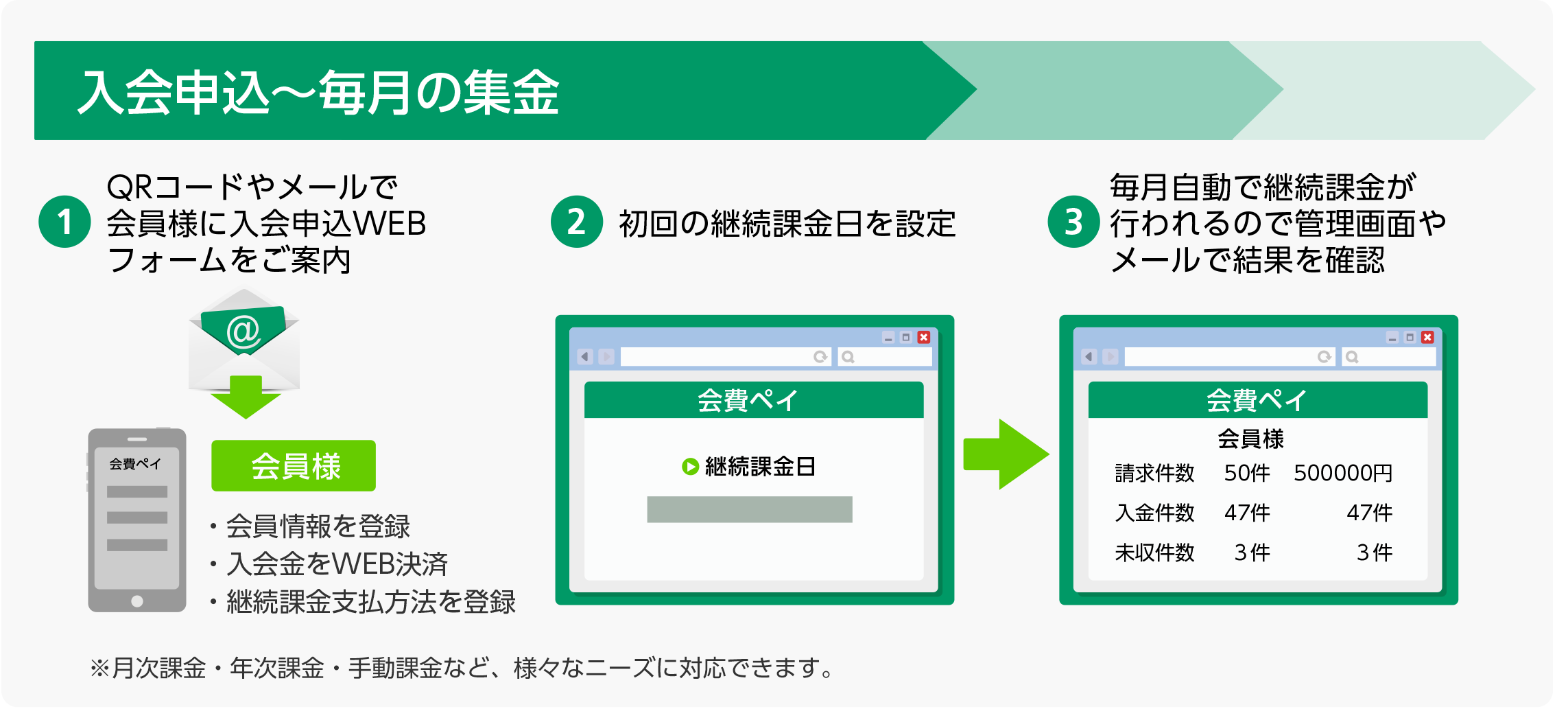 入会申込〜毎月の集金

1 QRコードやメールで会員様に入会申込WEBフォームをご案内

@

会費ペイ

会員様

・会員情報を登録
・入会金をWEB決済
・継続課金支払方法を登録

2 初回の継続課金日を設定

会費ペイ

継続課金日

3 毎月自動で継続課金が行われるので管理画面やメールで結果を確認

会費ペイ

会員様

| 請求件数 | 50件 | 500000円 |
|---|---|---|
| 入金件数 | 47件 | 47件 |
| 未収件数 | 3件 | 3件 |

※月次課金・年次課金・手動課金など、様々なニーズに対応できます。